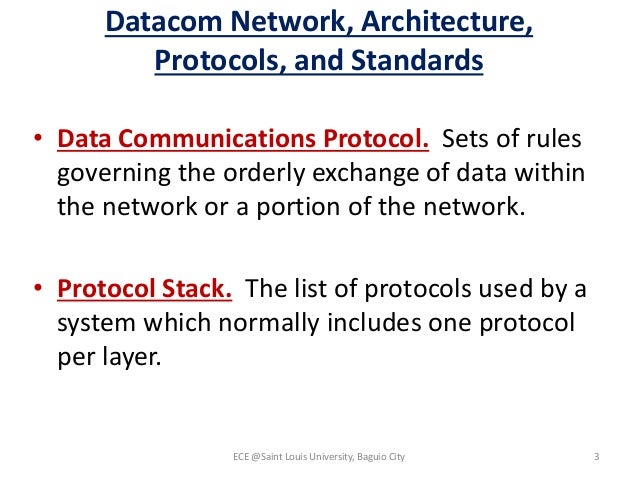 Datacom Network, Architecture, Protocols, and Standards

• Data Communications Protocol. Sets of rules governing the orderly exchange of data within the network or a portion of the network.

• Protocol Stack. The list of protocols used by a system which normally includes one protocol per layer.

ECE @Saint Louis University, Baguio City

3